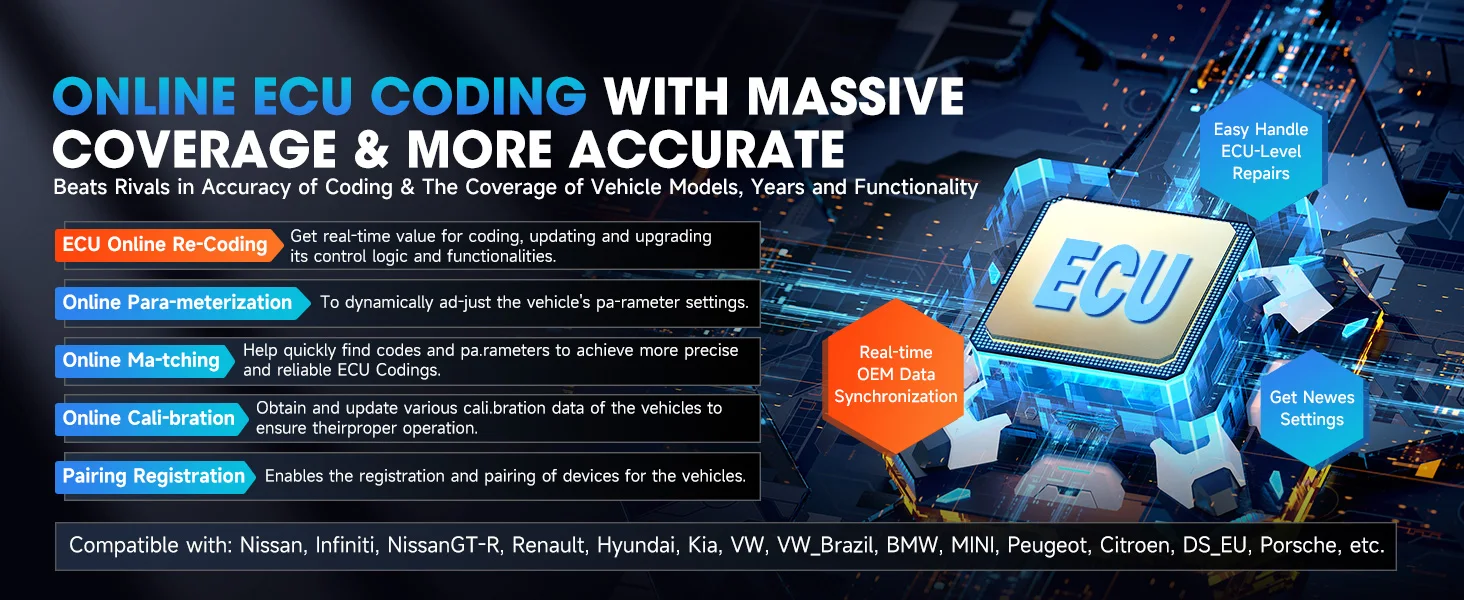 ONLINE ECU CODING WITH MASSIVE COVERAGE & MORE ACCURATE

Beats Rivals in Accuracy of Coding & The Coverage of Vehicle Models, Years and Functionality

ECU Online Re-Coding Get real-time value for coding, updating and upgrading its control logic and functionalities.

Online Para-meterization To dynamically ad-just the vehicle's pa-rameter settings.

Online Ma-tching Help quickly find codes and pa.rameters to achieve more precise and reliable ECU Codings.

Online Cali-bration Obtain and update various cali.bration data of the vehicles to ensure theirproper operation.

Pairing Registration Enables the registration and pairing of devices for the vehicles.

Compatible with: Nissan, Infiniti, NissanGT-R, Renault, Hyundai, Kia, VW, VW_Brazil, BMW, MINI, Peugeot, Citroen, DS_EU, Porsche, etc.

Easy Handle ECU-Level Repairs

ECU

Real-time OEM Data Synchronization

Get Newes Settings